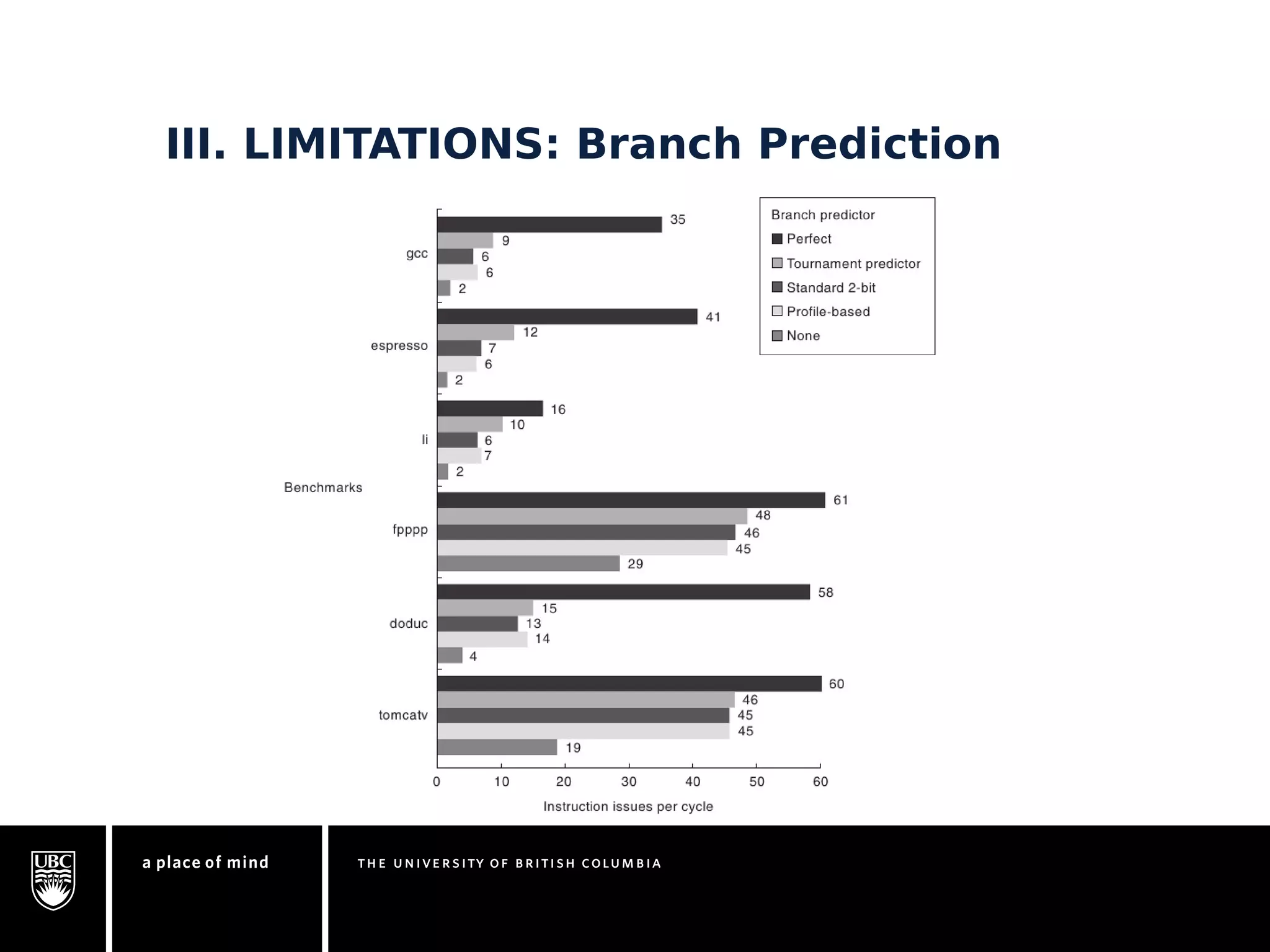 III. LIMITATIONS: Branch Prediction

Branch predictor
Perfect
Tournament predictor
Standard 2-bit
Profile-based
None

Benchmarks

gcc
35
9
6
6
2

espresso
41
12
7
6
2

li
16
10
6
7
2

fpppp
61
48
46
45
29

doduc
58
15
13
14
4

tomcatv
60
46
45
45
19

0 10 20 30 40 50 60
Instruction issues per cycle

UBC
a place of mind
THE UNIVERSITY OF BRITISH COLUMBIA